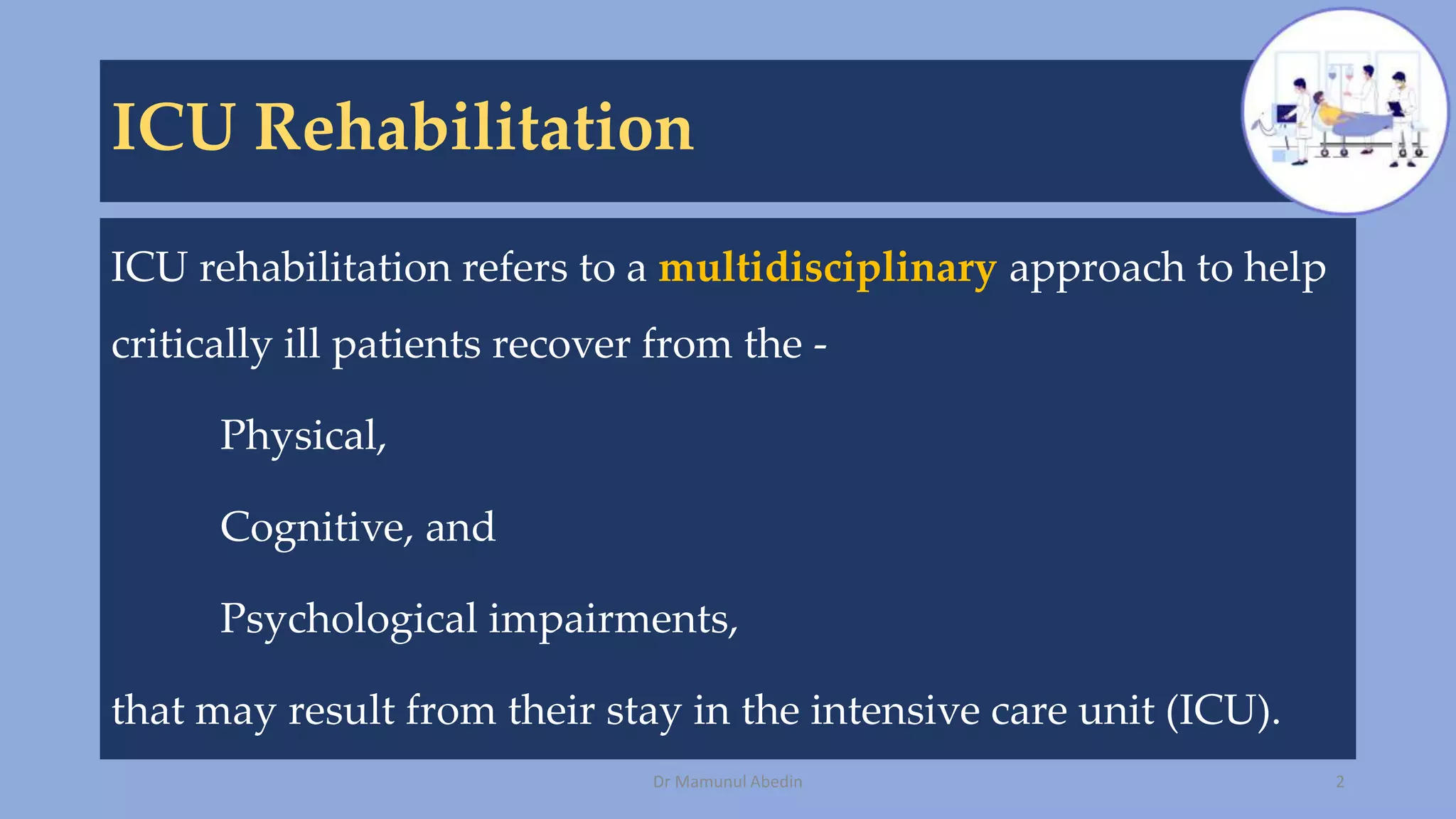 ICU Rehabilitation

ICU rehabilitation refers to a multidisciplinary approach to help critically ill patients recover from the -

Physical,

Cognitive, and

Psychological impairments,

that may result from their stay in the intensive care unit (ICU).

Dr Mamunul Abedin

2